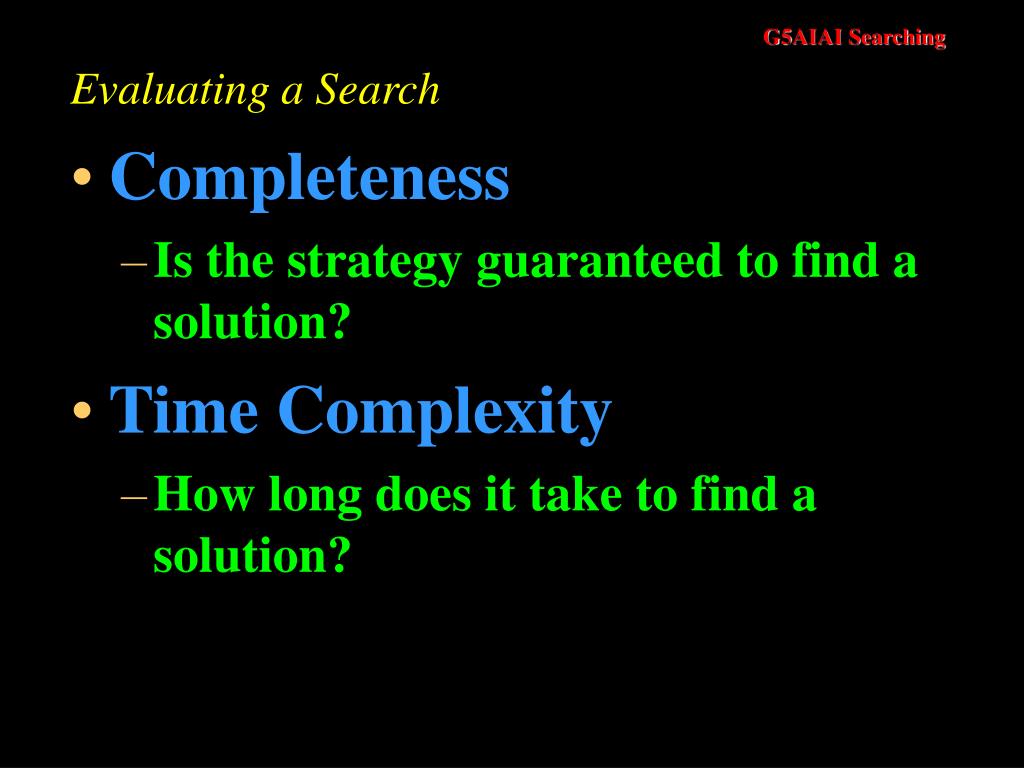 G5AIAI Searching

Evaluating a Search

• Completeness
– Is the strategy guaranteed to find a solution?

• Time Complexity
– How long does it take to find a solution?